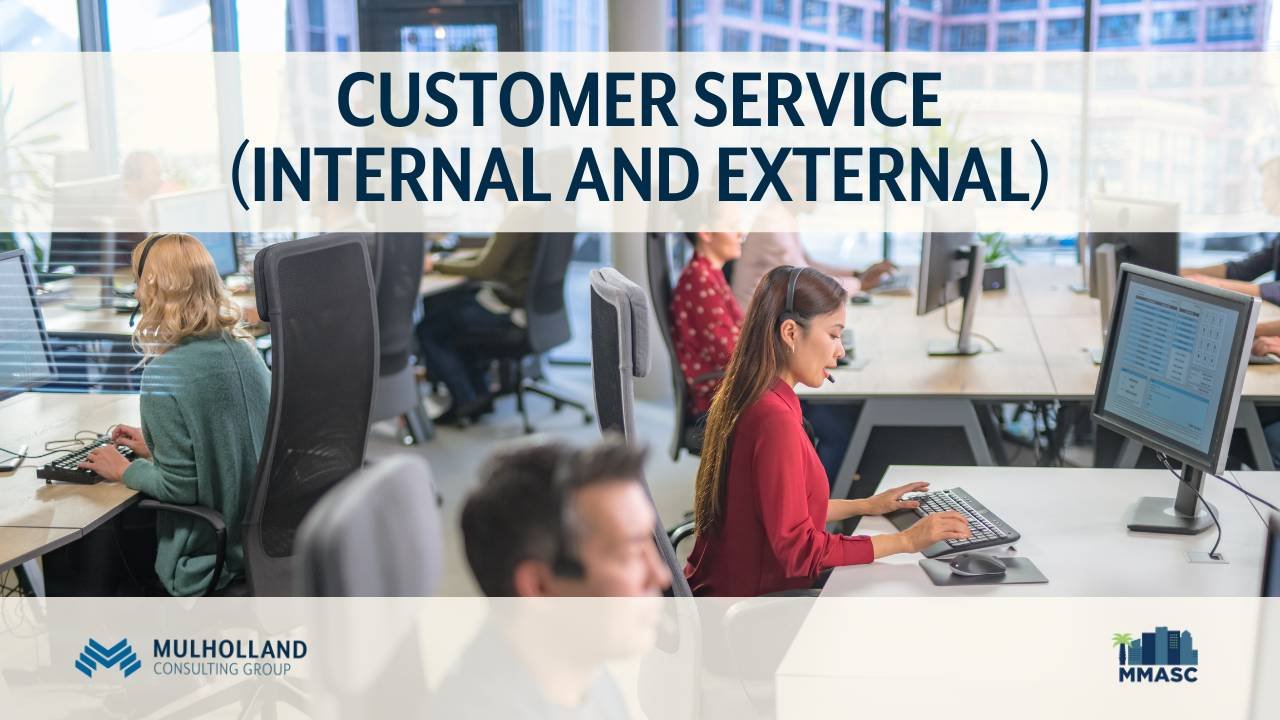 CUSTOMER SERVICE
(INTERNAL AND EXTERNAL)

MULHOLLAND
CONSULTING GROUP

MMASC